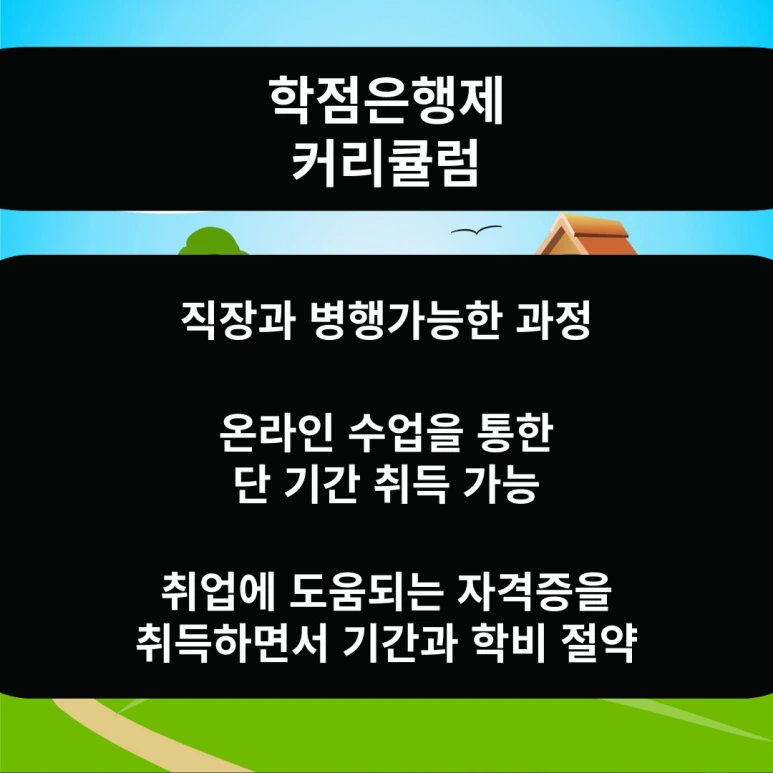 학점은행제
커리큘럼

직장과 병행가능한 과정

온라인 수업을 통한
단 기간 취득 가능

취업에 도움되는 자격증을
취득하면서 기간과 학비 절약